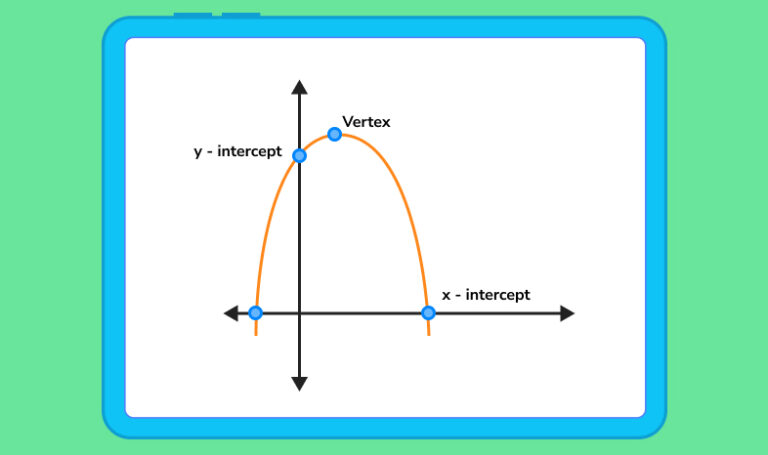 Vertex
y - intercept
x - intercept